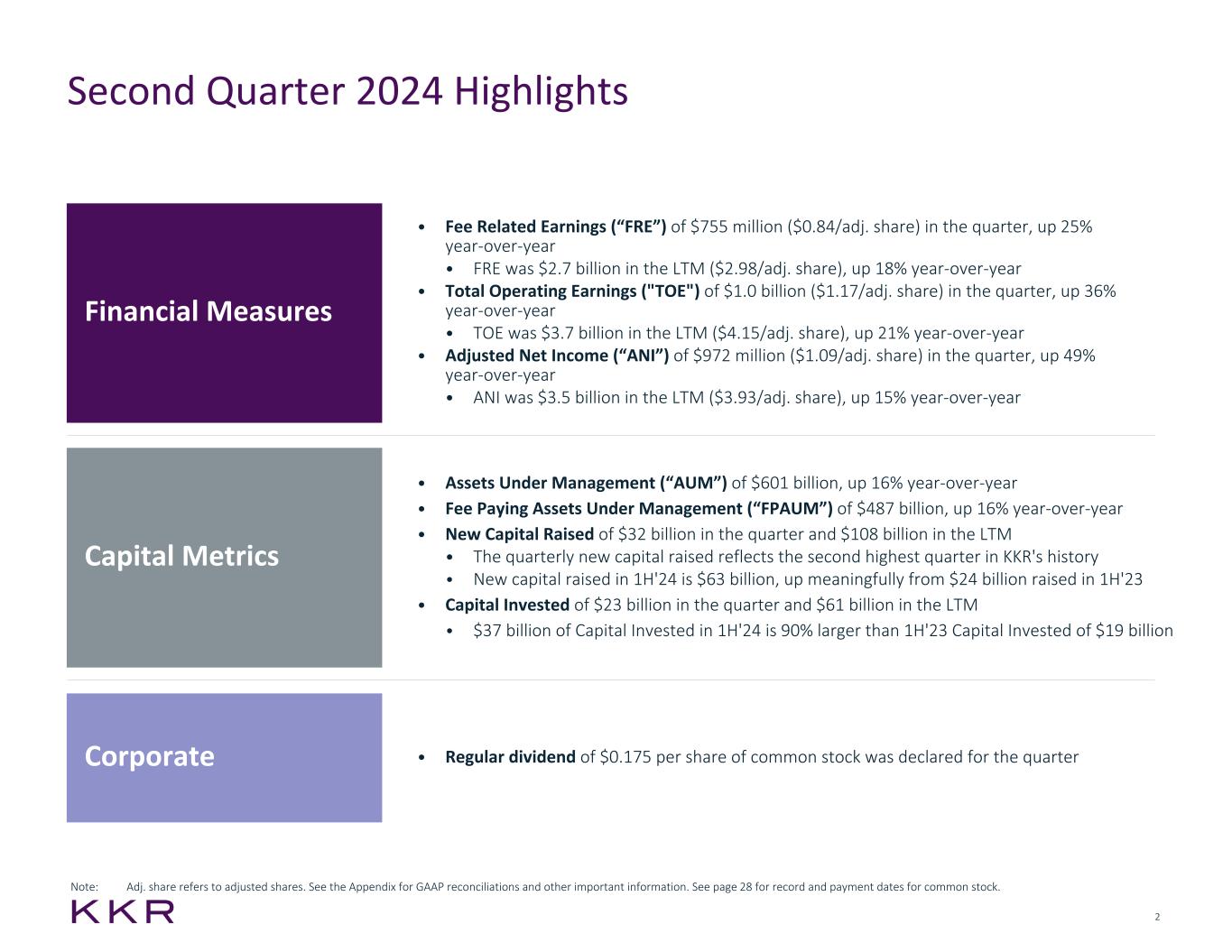 Second Quarter 2024 Highlights

Financial Measures

• Fee Related Earnings (“FRE”) of \$755 million (\$0.84/adj. share) in the quarter, up 25% year-over-year
  • FRE was \$2.7 billion in the LTM (\$2.98/adj. share), up 18% year-over-year
• Total Operating Earnings ("TOE") of \$1.0 billion (\$1.17/adj. share) in the quarter, up 36% year-over-year
  • TOE was \$3.7 billion in the LTM (\$4.15/adj. share), up 21% year-over-year
• Adjusted Net Income (“ANI”) of \$972 million (\$1.09/adj. share) in the quarter, up 49% year-over-year
  • ANI was \$3.5 billion in the LTM (\$3.93/adj. share), up 15% year-over-year

Capital Metrics

• Assets Under Management (“AUM”) of \$601 billion, up 16% year-over-year
• Fee Paying Assets Under Management (“FPAUM”) of \$487 billion, up 16% year-over-year
• New Capital Raised of \$32 billion in the quarter and \$108 billion in the LTM
  • The quarterly new capital raised reflects the second highest quarter in KKR's history
  • New capital raised in 1H'24 is \$63 billion, up meaningfully from \$24 billion raised in 1H'23
• Capital Invested of \$23 billion in the quarter and \$61 billion in the LTM
  • \$37 billion of Capital Invested in 1H'24 is 90% larger than 1H'23 Capital Invested of \$19 billion

Corporate

• Regular dividend of \$0.175 per share of common stock was declared for the quarter

Note: Adj. share refers to adjusted shares. See the Appendix for GAAP reconciliations and other important information. See page 28 for record and payment dates for common stock.

KKR

2